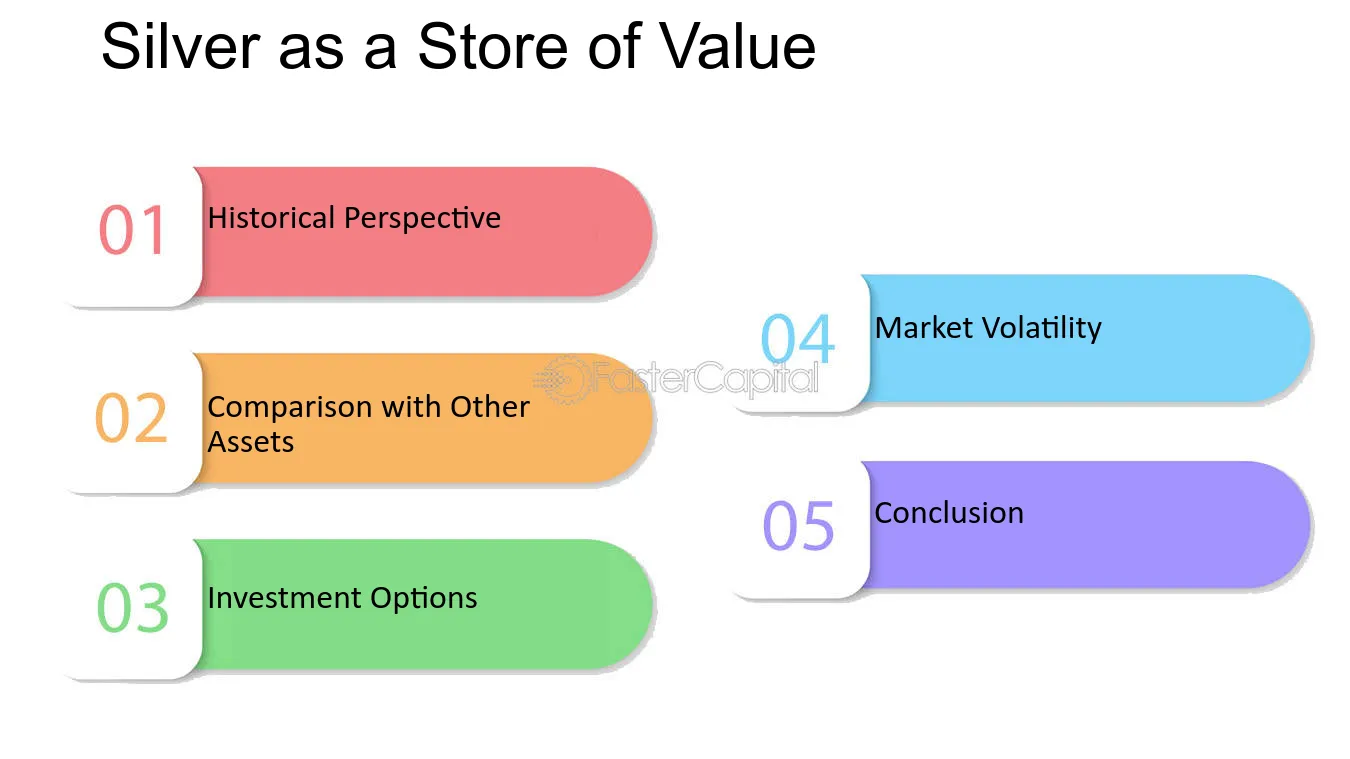 Silver as a Store of Value

01 Historical Perspective

02 Comparison with Other Assets

03 Investment Options

04 Market Volatility

05 Conclusion

FasterCapital